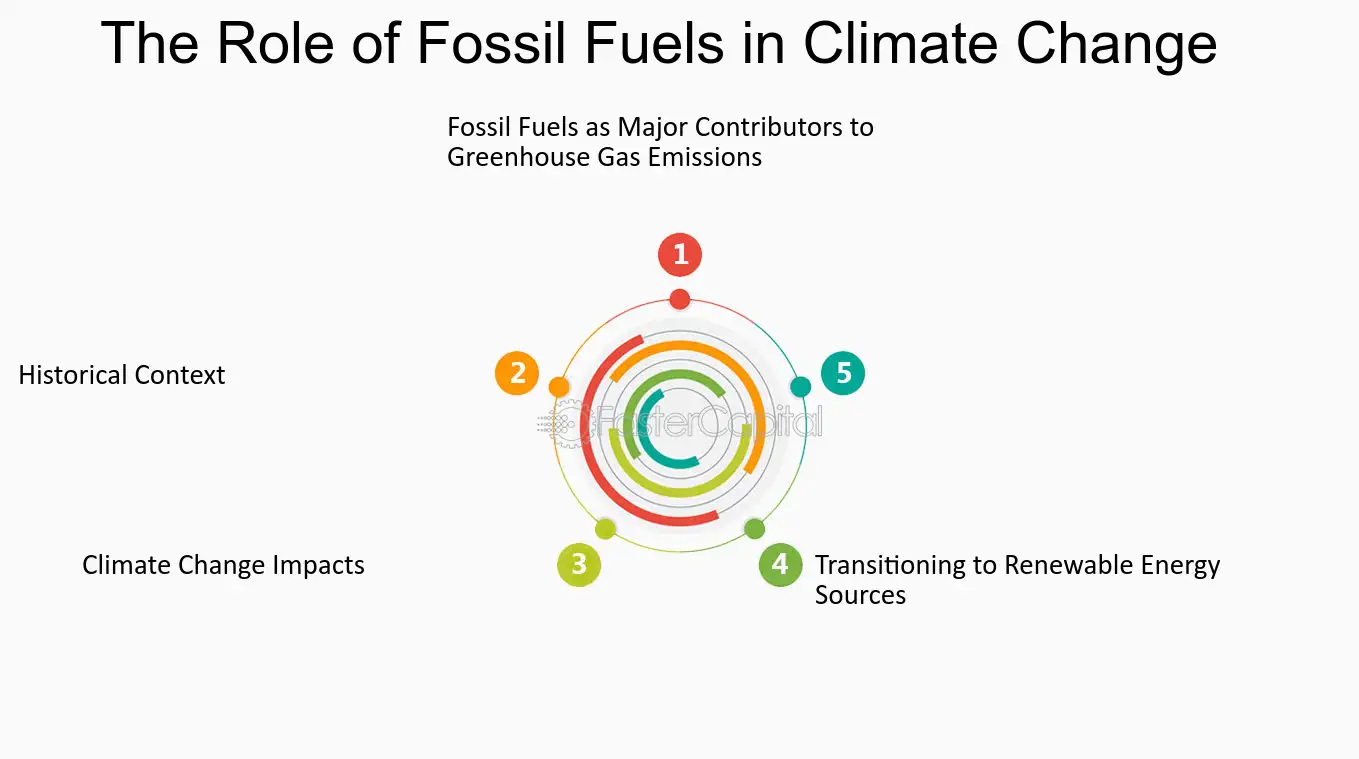 The Role of Fossil Fuels in Climate Change

Fossil Fuels as Major Contributors to Greenhouse Gas Emissions

1

Historical Context

2

5

FasterCapital

Climate Change Impacts

3

4

Transitioning to Renewable Energy Sources